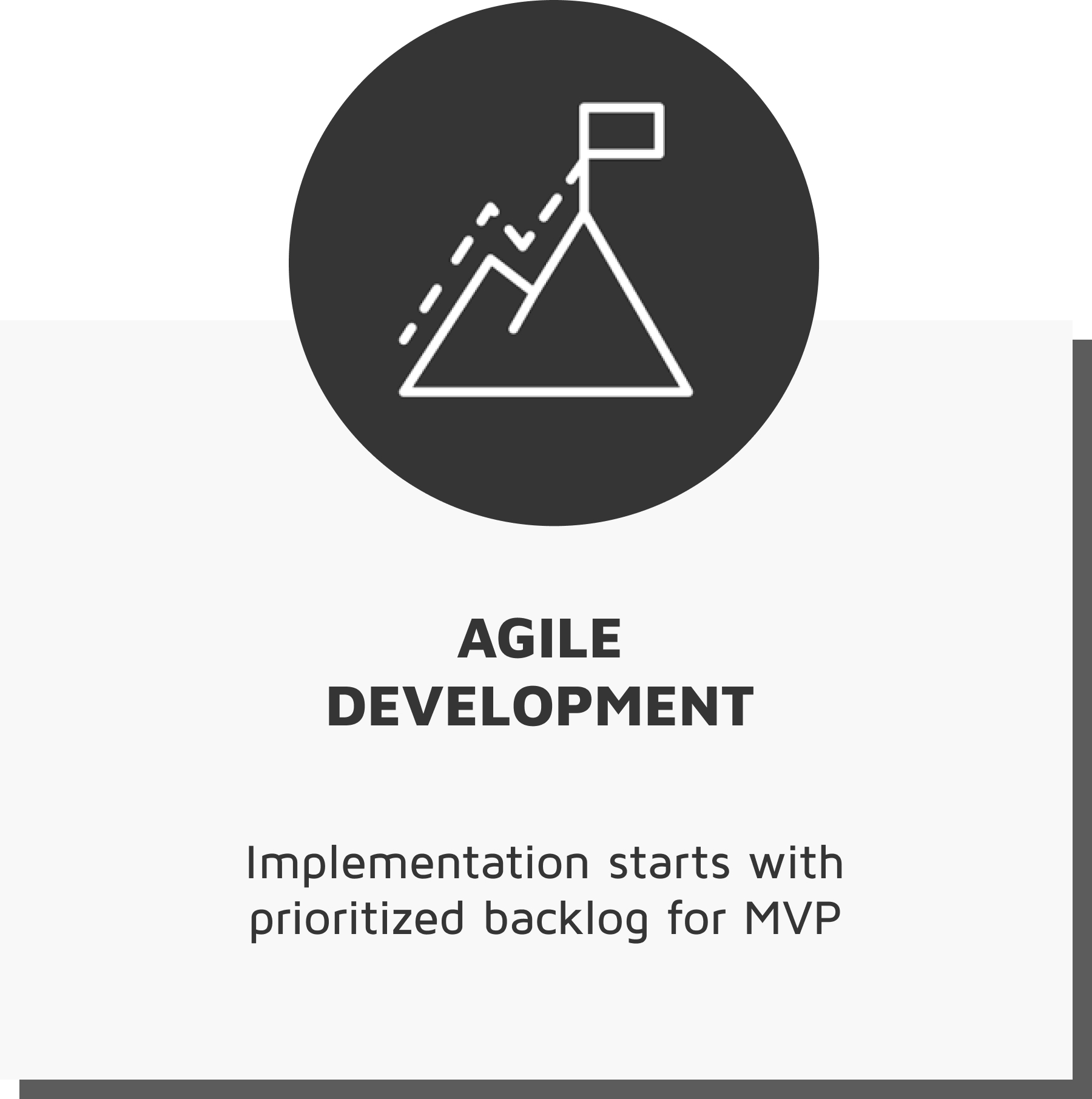 AGILE DEVELOPMENT

Implementation starts with prioritized backlog for MVP